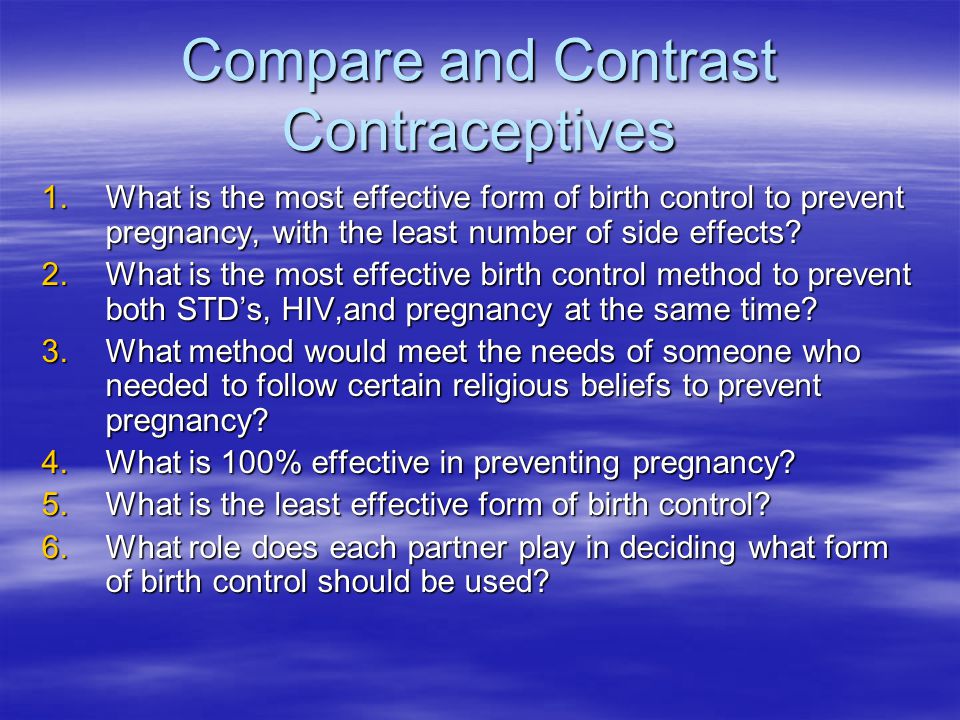 Compare and Contrast Contraceptives

1. What is the most effective form of birth control to prevent pregnancy, with the least number of side effects?
2. What is the most effective birth control method to prevent both STD’s, HIV,and pregnancy at the same time?
3. What method would meet the needs of someone who needed to follow certain religious beliefs to prevent pregnancy?
4. What is 100% effective in preventing pregnancy?
5. What is the least effective form of birth control?
6. What role does each partner play in deciding what form of birth control should be used?